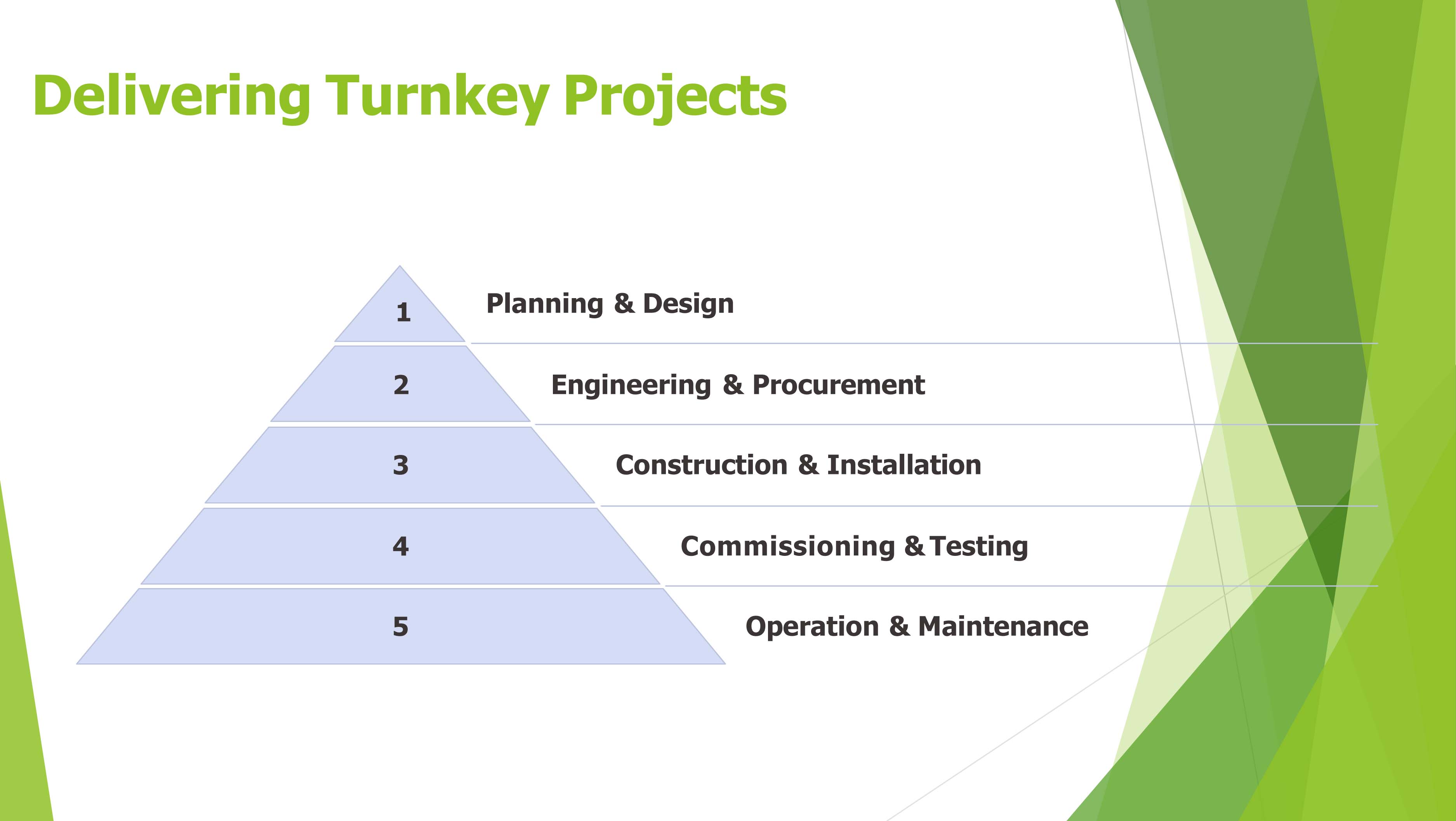 Delivering Turnkey Projects

1 Planning & Design

2 Engineering & Procurement

3 Construction & Installation

4 Commissioning & Testing

5 Operation & Maintenance